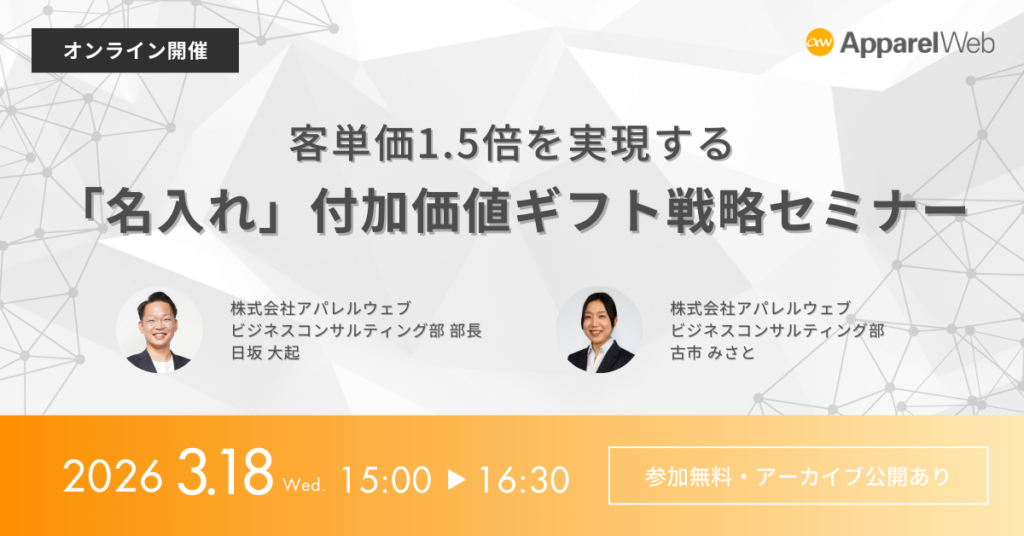 オンライン開催

aw ApparelWeb

客単価1.5倍を実現する
「名入れ」付加価値ギフト戦略セミナー

株式会社アパレルウェブ
ビジネスコンサルティング部 部長
日坂 大起

株式会社アパレルウェブ
ビジネスコンサルティング部
古市 みさと

2026 3.18 Wed. 15:00 ▶ 16:30

参加無料・アーカイブ公開あり